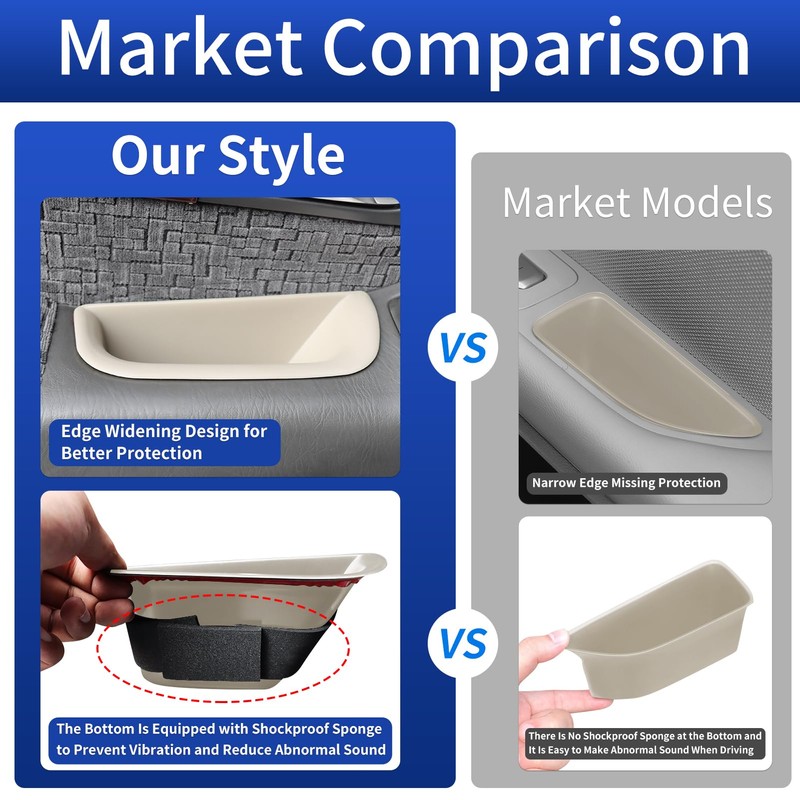 Market Comparison

Our Style

Edge Widening Design for Better Protection

The Bottom Is Equipped with Shockproof Sponge to Prevent Vibration and Reduce Abnormal Sound

VS

VS

Market Models

Narrow Edge Missing Protection

There Is No Shockproof Sponge at the Bottom and It Is Easy to Make Abnormal Sound When Driving